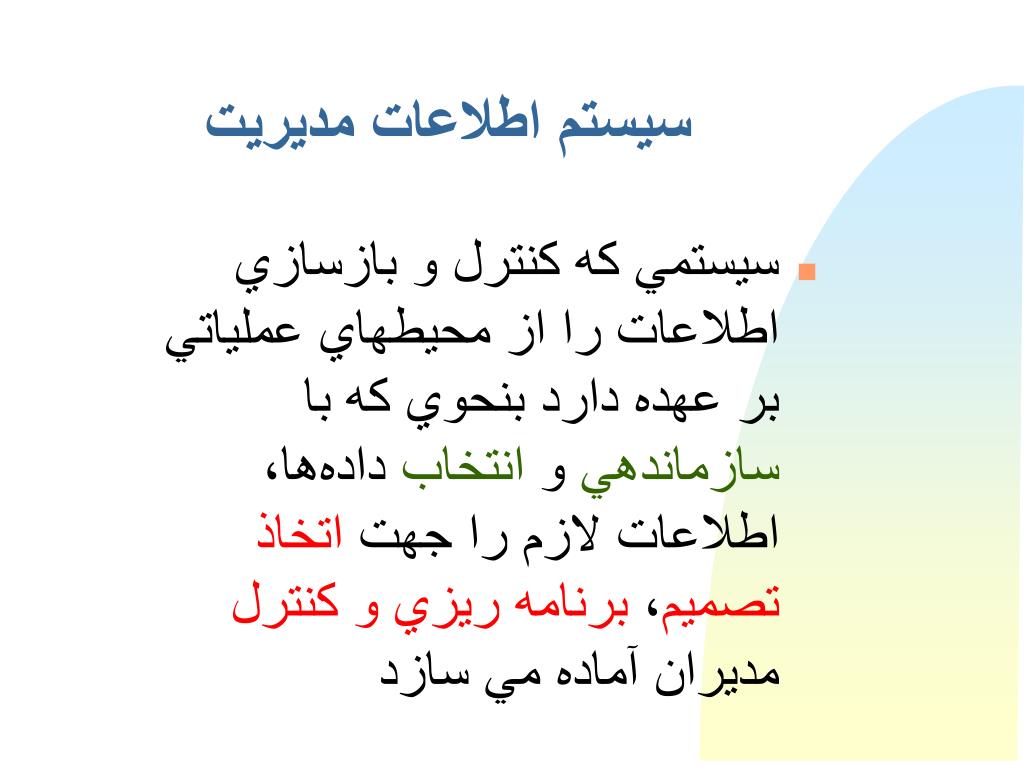 سيستم اطلاعات مديريت

سيستمي كه كنترل و بازسازي اطلاعات را از محيطهاي عملياتي بر عهده دارد بنحوي كه با سازماندهي و انتخاب داده‌ها، اطلاعات لازم را جهت اتخاذ تصميم، برنامه ريزي و كنترل مديران آماده مي سازد